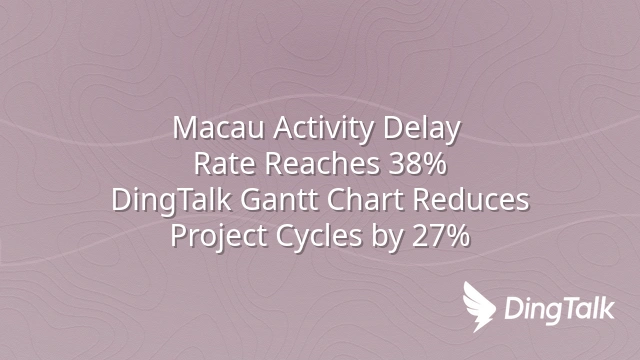 Macau Activity Delay Rate Reaches 38% DingTalk Gantt Chart Reduces Project Cycles by 27%

DingTalk